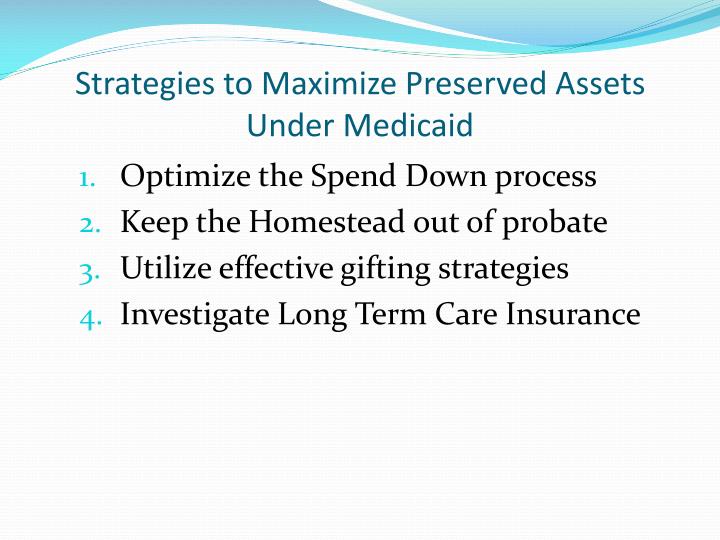 Strategies to Maximize Preserved Assets Under Medicaid

1. Optimize the Spend Down process
2. Keep the Homestead out of probate
3. Utilize effective gifting strategies
4. Investigate Long Term Care Insurance